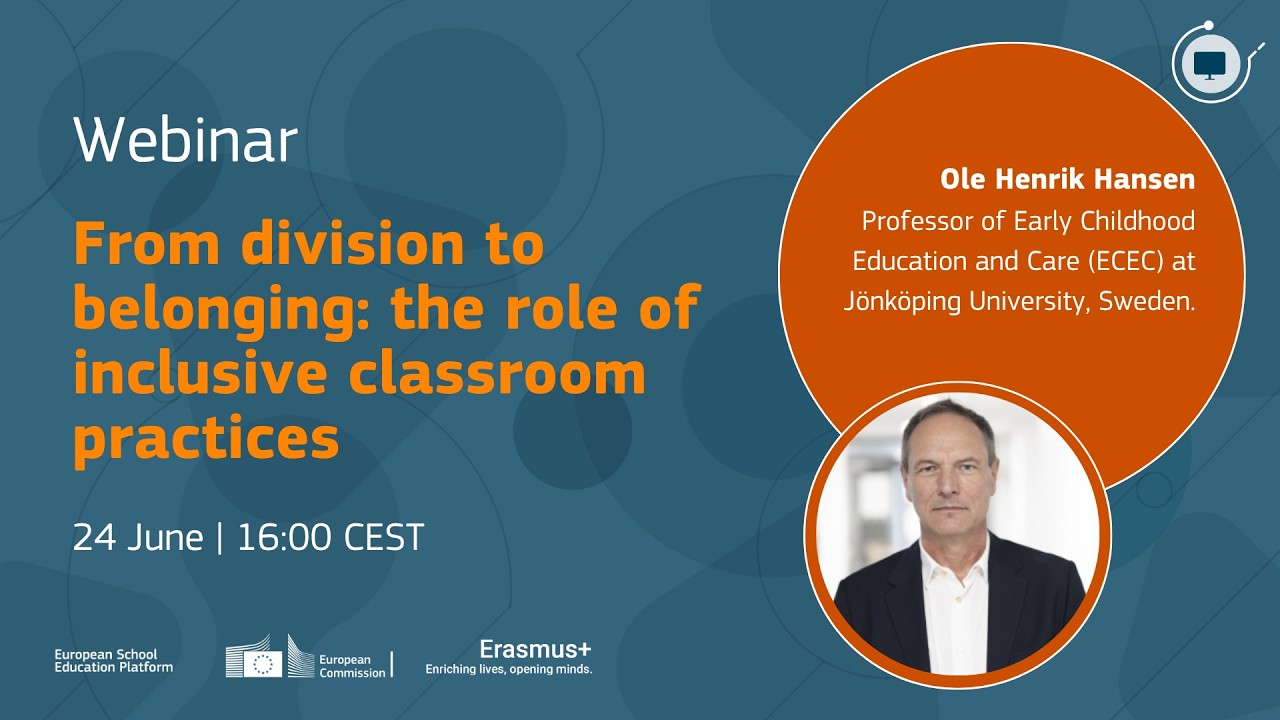 Webinar

From division to belonging: the role of inclusive classroom practices

24 June | 16:00 CEST

Ole Henrik Hansen
Professor of Early Childhood Education and Care (ECEC) at Jönköping University, Sweden.

European School Education Platform

European Commission

Erasmus+
Enriching lives, opening minds.